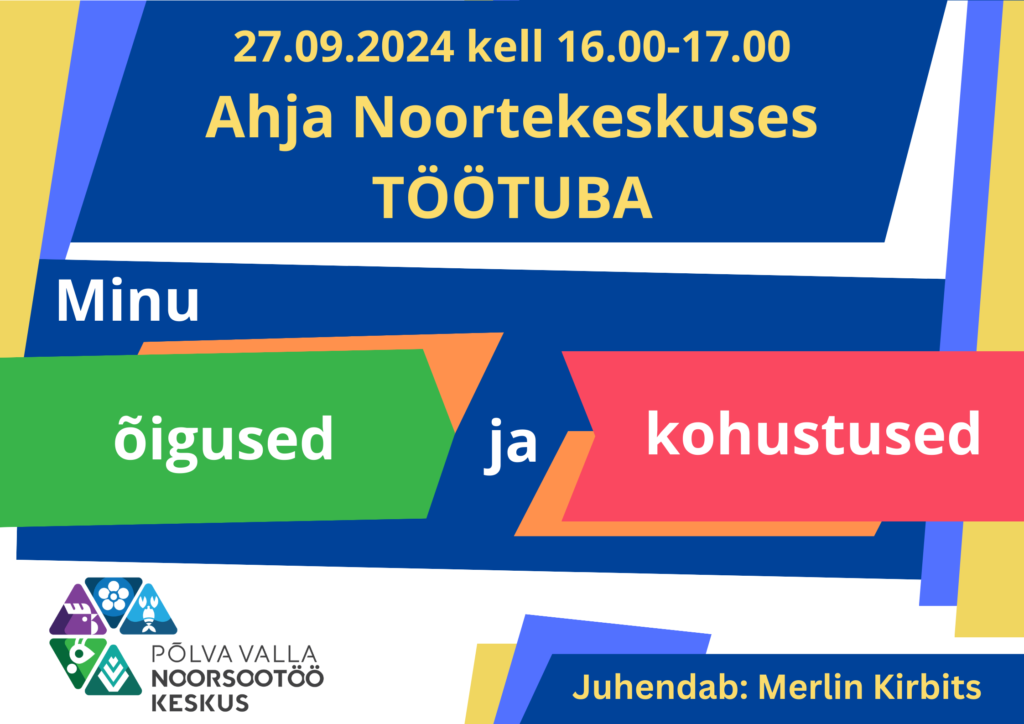 27.09.2024 kell 16.00-17.00
Ahja Noortekeskuses
TÖÖTUBA

Minu

õigused ja kohustused

PÕLVA VALLA
NOORSOOTÖÖ
KESKUS

Juhendab: Merlin Kirbits